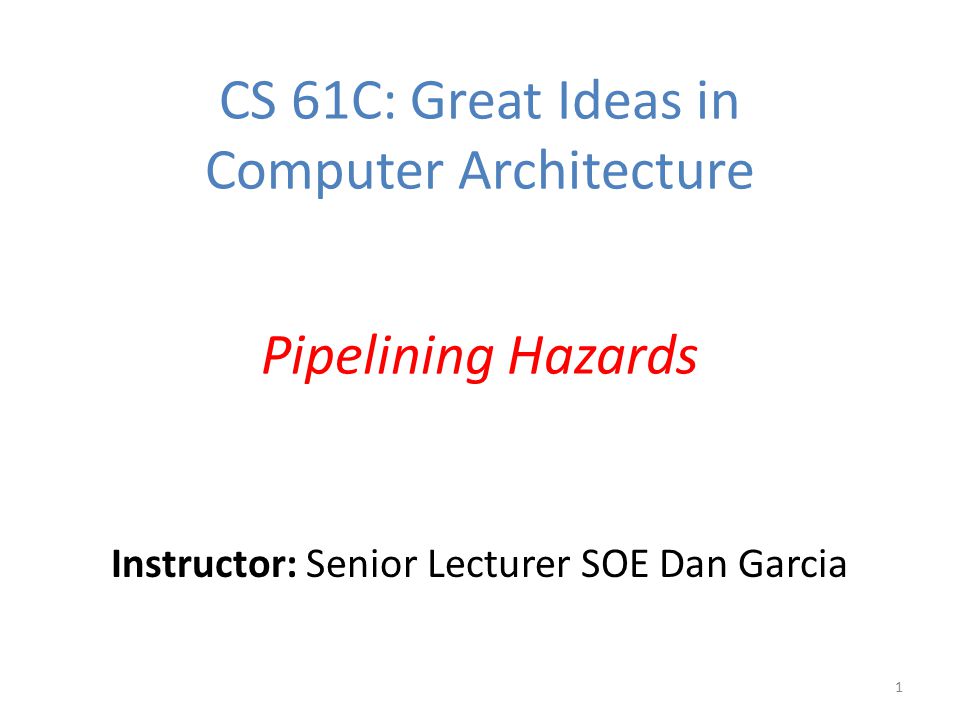 CS 61C: Great Ideas in Computer Architecture

Pipelining Hazards

Instructor: Senior Lecturer SOE Dan Garcia

1